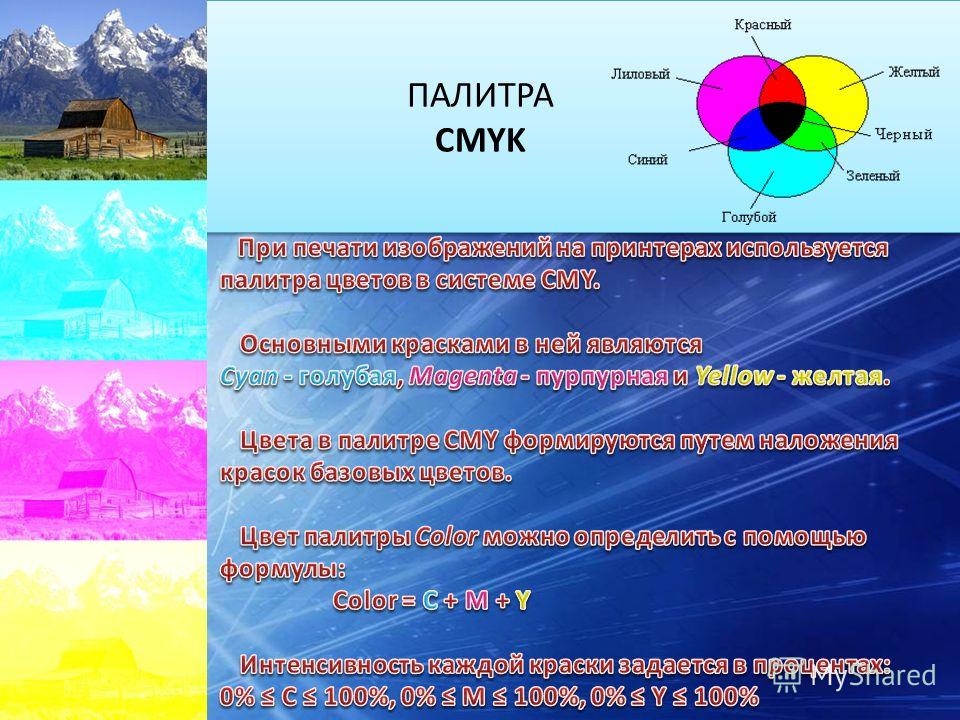 ПАЛИТРА
CMYK

Красный
Лиловый
Желтый
Черный
Синий
Зеленый
Голубой

При печати изображений на принтерах используется палитра цветов в системе CMY.

Основными красками в ней являются Cyan - голубая, Magenta - пурпурная и Yellow - желтая.

Цвета в палитре CMY формируются путем наложения красок базовых цветов.

Цвет палитры Color можно определить с помощью формулы:
Color = C + M + Y

Интенсивность каждой краски задается в процентах:
0% ≤ C ≤ 100%, 0% ≤ M ≤ 100%, 0% ≤ Y ≤ 100%

MyShared